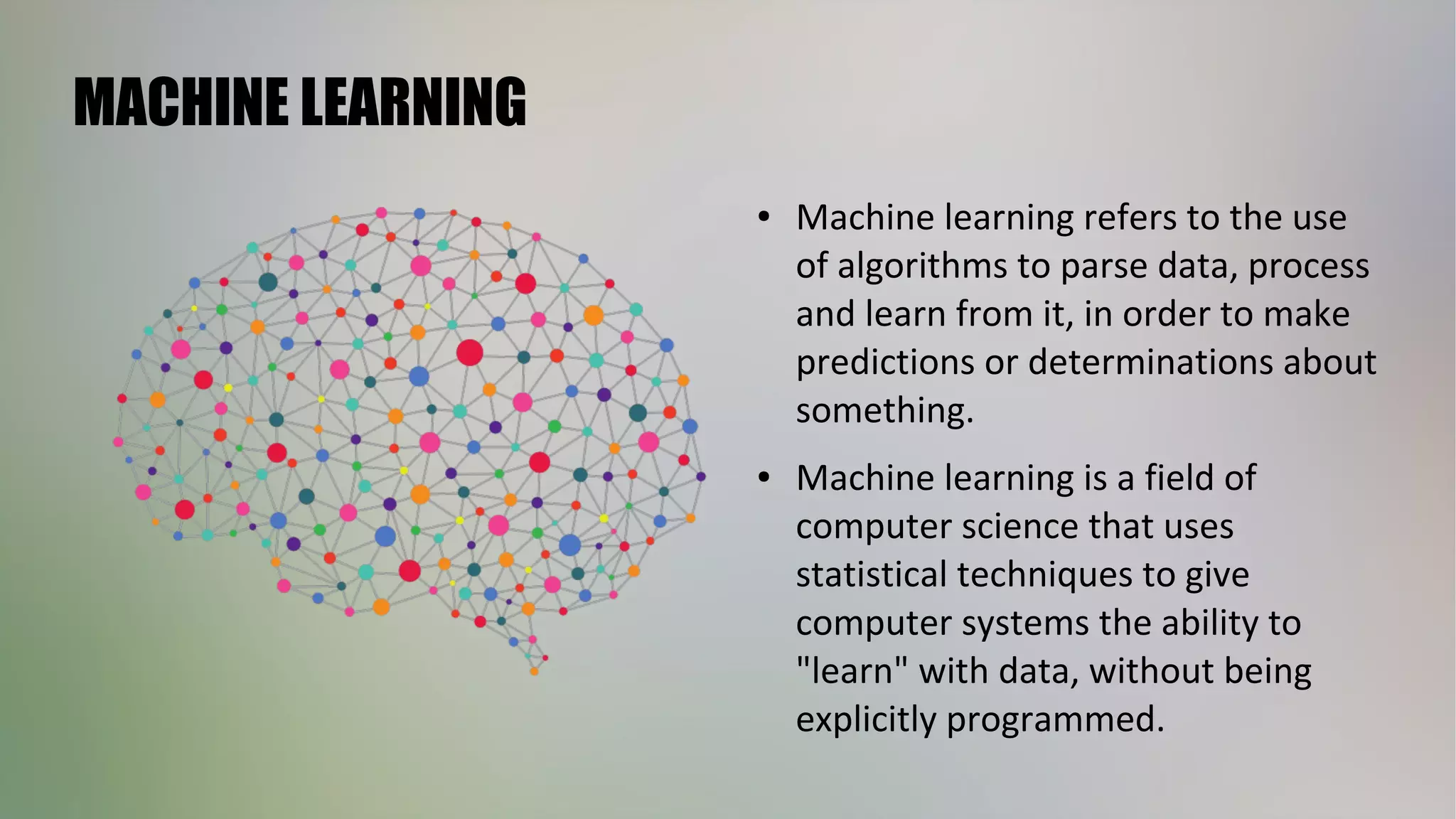 MACHINE LEARNING

• Machine learning refers to the use of algorithms to parse data, process and learn from it, in order to make predictions or determinations about something.

• Machine learning is a field of computer science that uses statistical techniques to give computer systems the ability to "learn" with data, without being explicitly programmed.